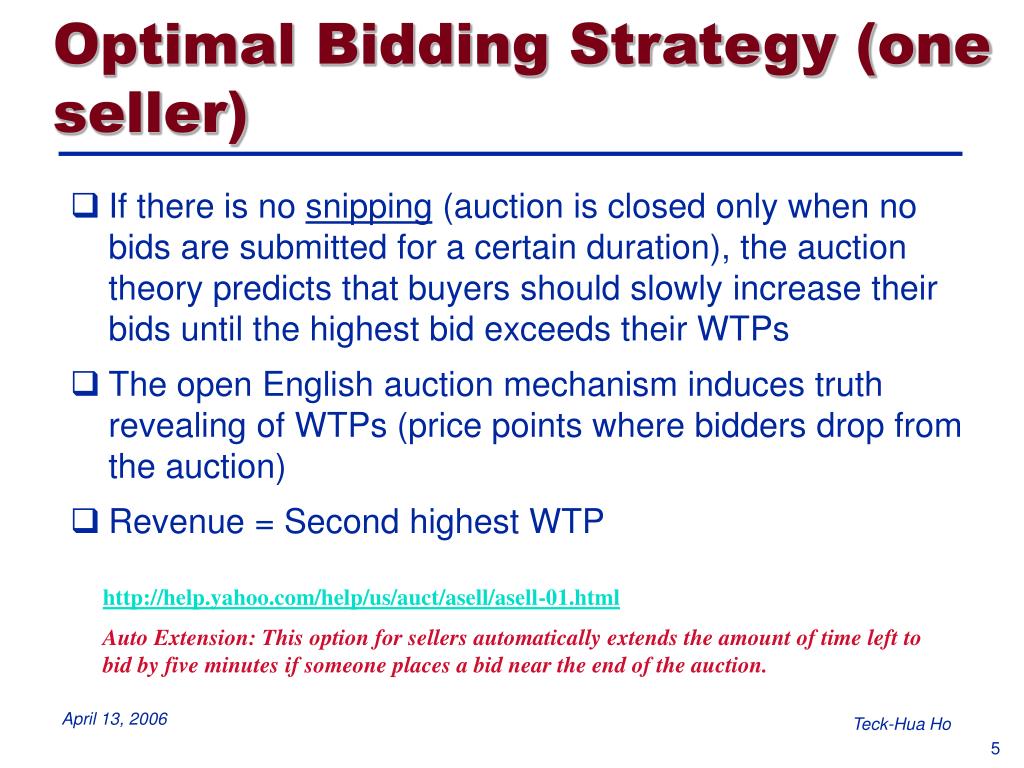 Optimal Bidding Strategy (one seller)

❑ If there is no snipping (auction is closed only when no bids are submitted for a certain duration), the auction theory predicts that buyers should slowly increase their bids until the highest bid exceeds their WTPs

❑ The open English auction mechanism induces truth revealing of WTPs (price points where bidders drop from the auction)

❑ Revenue = Second highest WTP

http://help.yahoo.com/help/us/auct/asell/asell-01.html

Auto Extension: This option for sellers automatically extends the amount of time left to bid by five minutes if someone places a bid near the end of the auction.

April 13, 2006

Teck-Hua Ho

5